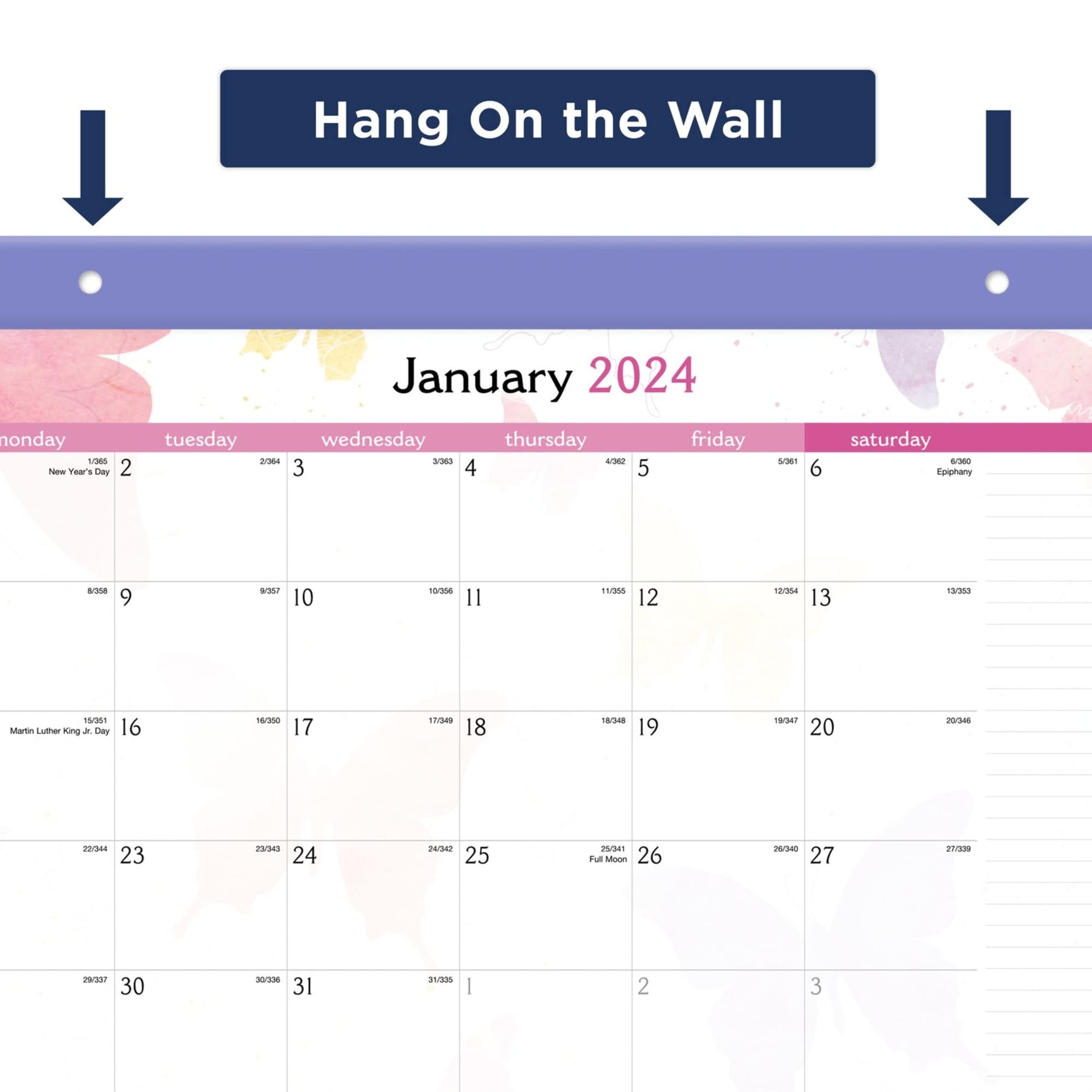 Hang On the Wall

January 2024

| monday | tuesday | wednesday | thursday | friday | saturday |
|---|---|---|---|---|---|
| 1/365 New Year's Day | 2 2/364 | 3 3/363 | 4 4/362 | 5 5/361 | 6 6/360 Epiphany |
| 8/358 | 9 9/357 | 10 10/356 | 11 11/355 | 12 12/354 | 13 13/353 |
| 15/351 Martin Luther King Jr. Day | 16 16/350 | 17 17/349 | 18 18/348 | 19 19/347 | 20 20/346 |
| 22/344 | 23 23/343 | 24 24/342 | 25 25/341 Full Moon | 26 26/340 | 27 27/339 |
| 29/337 | 30 30/336 | 31 31/335 | 1 | 2 | 3 |